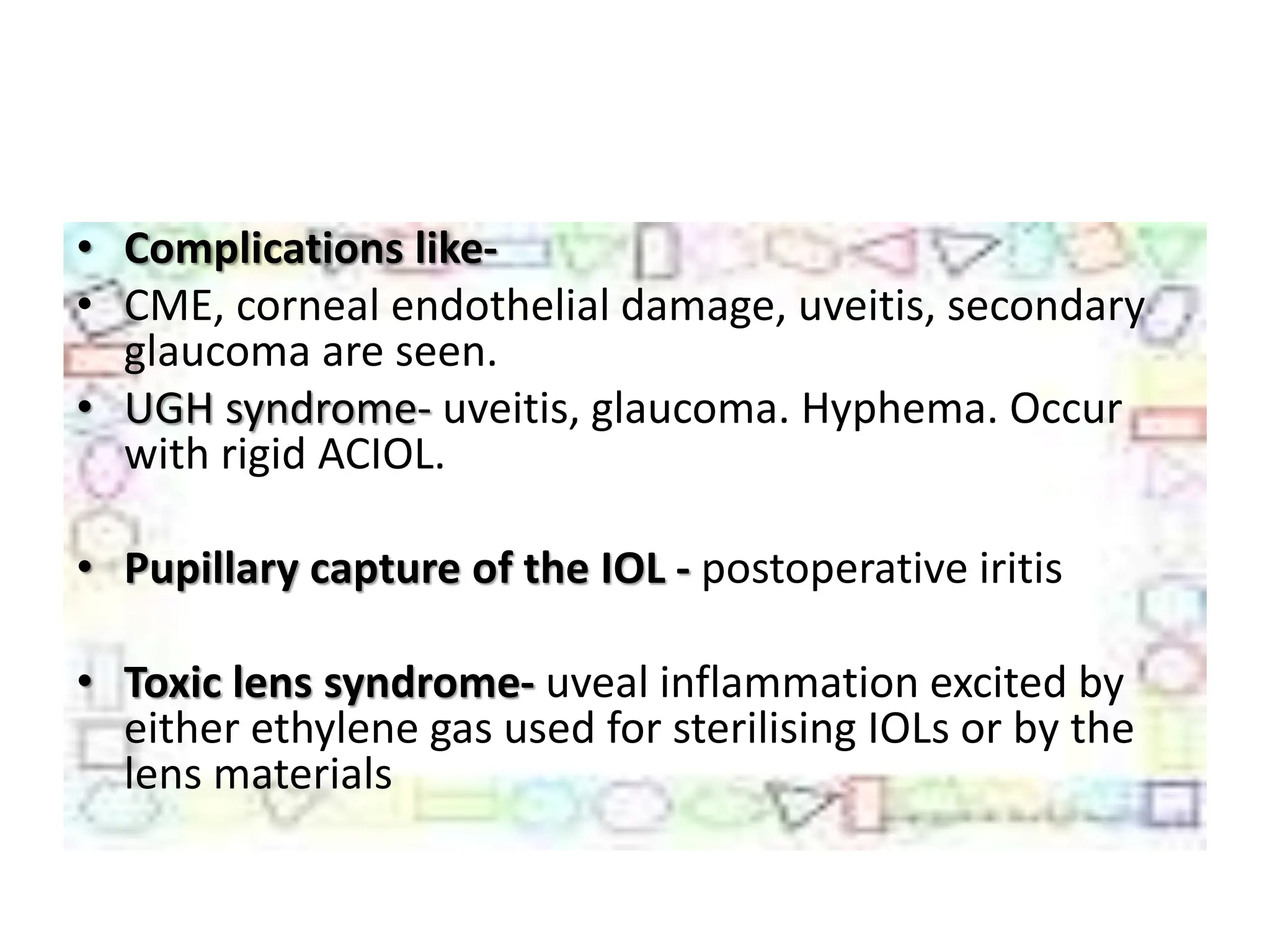 • Complications like-
• CME, corneal endothelial damage, uveitis, secondary glaucoma are seen.
• UGH syndrome- uveitis, glaucoma. Hyphema. Occur with rigid ACIOL.

• Pupillary capture of the IOL - postoperative iritis

• Toxic lens syndrome- uveal inflammation excited by either ethylene gas used for sterilising IOLs or by the lens materials